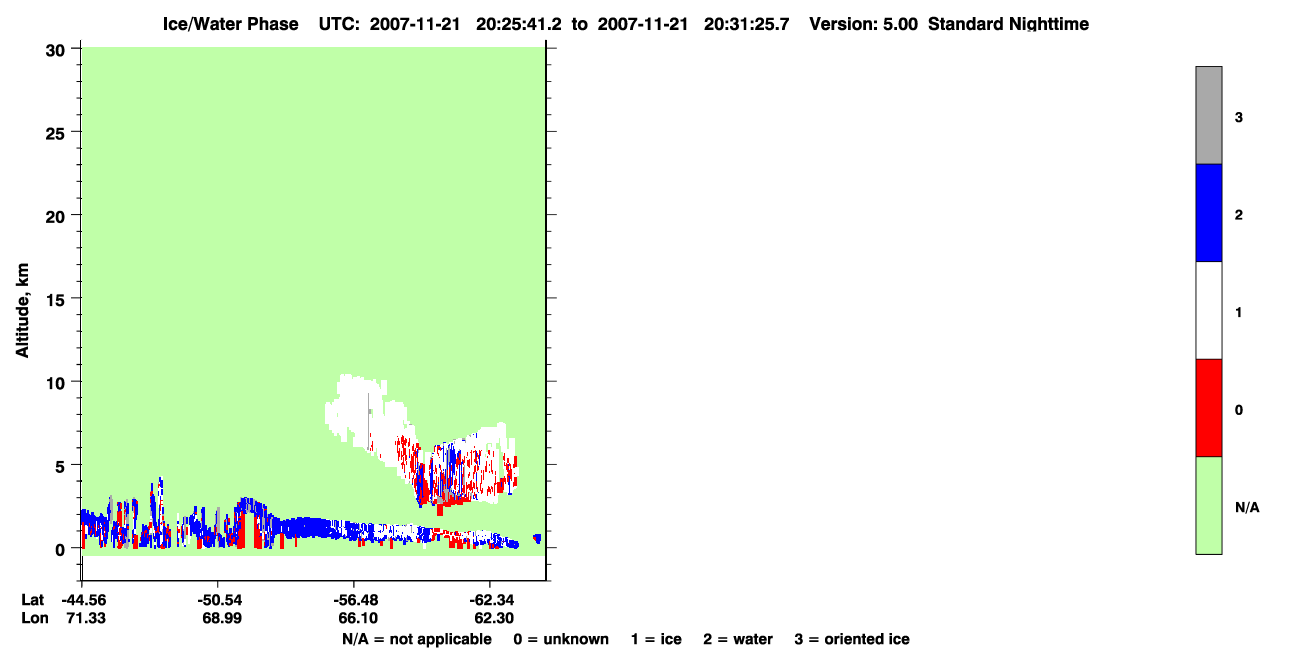 Ice/Water Phase UTC: 2007-11-21 20:25:41.2 to 2007-11-21 20:31:25.7 Version: 5.00 Standard Nighttime

Altitude, km

30
25
20
15
10
5
0

Lat -44.56 -50.54 -56.48 -62.34
Lon 71.33 68.99 66.10 62.30

N/A = not applicable 0 = unknown 1 = ice 2 = water 3 = oriented ice

3
2
1
0
N/A